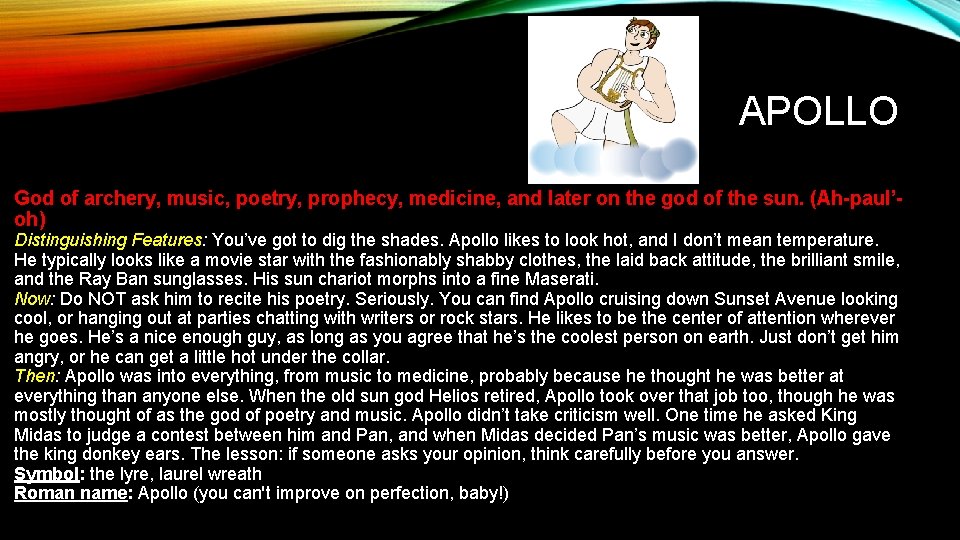 APOLLO

God of archery, music, poetry, prophecy, medicine, and later on the god of the sun. (Ah-paul'-oh)

Distinguishing Features: You've got to dig the shades. Apollo likes to look hot, and I don't mean temperature. He typically looks like a movie star with the fashionably shabby clothes, the laid back attitude, the brilliant smile, and the Ray Ban sunglasses. His sun chariot morphs into a fine Maserati.

Now: Do NOT ask him to recite his poetry. Seriously. You can find Apollo cruising down Sunset Avenue looking cool, or hanging out at parties chatting with writers or rock stars. He likes to be the center of attention wherever he goes. He's a nice enough guy, as long as you agree that he's the coolest person on earth. Just don't get him angry, or he can get a little hot under the collar.

Then: Apollo was into everything, from music to medicine, probably because he thought he was better at everything than anyone else. When the old sun god Helios retired, Apollo took over that job too, though he was mostly thought of as the god of poetry and music. Apollo didn't take criticism well. One time he asked King Midas to judge a contest between him and Pan, and when Midas decided Pan's music was better, Apollo gave the king donkey ears. The lesson: if someone asks your opinion, think carefully before you answer.

Symbol: the lyre, laurel wreath

Roman name: Apollo (you can't improve on perfection, baby!)